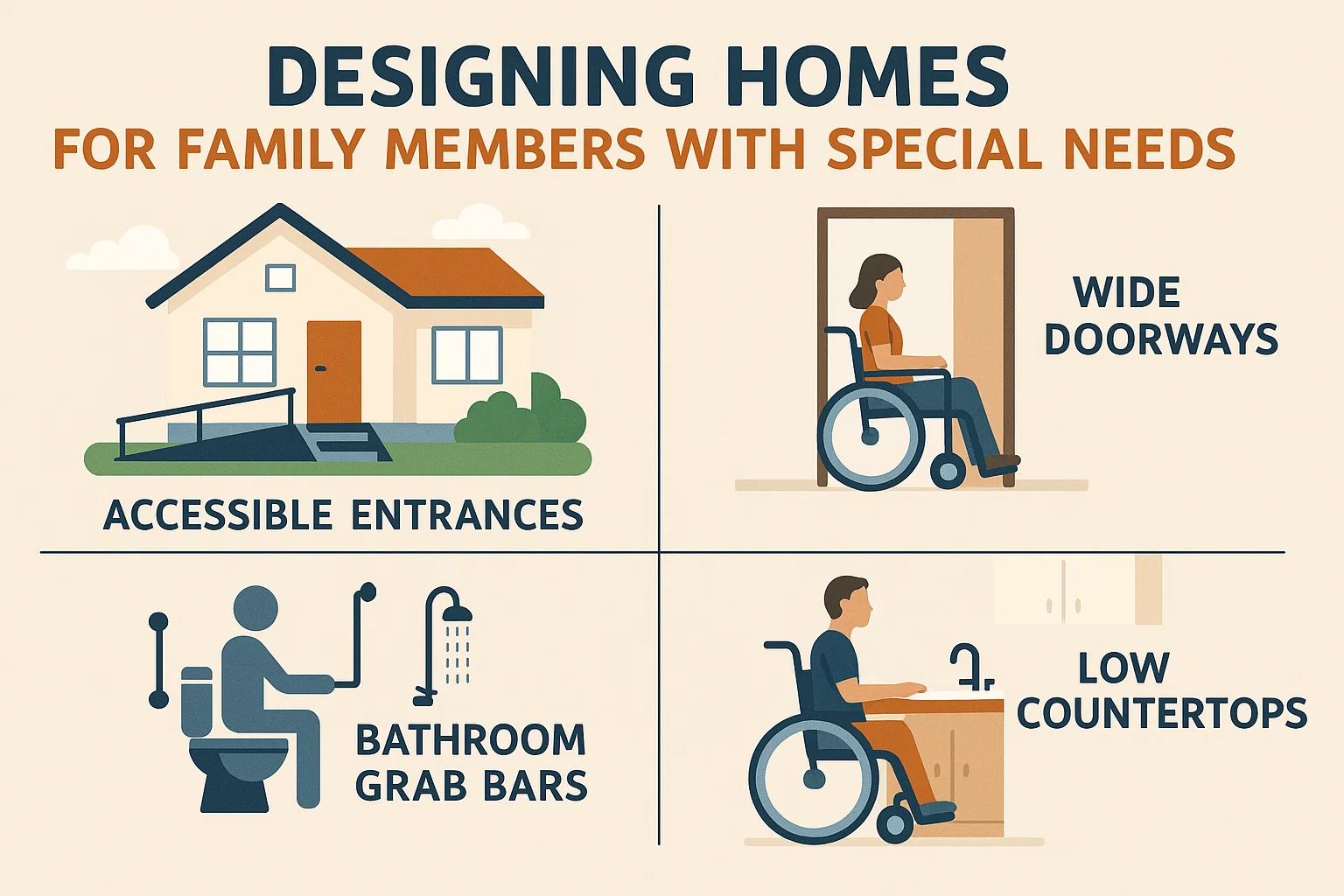 DESIGNING HOMES
FOR FAMILY MEMBERS WITH SPECIAL NEEDS

ACCESSIBLE ENTRANCES

WIDE DOORWAYS

BATHROOM GRAB BARS

LOW COUNTERTOPS